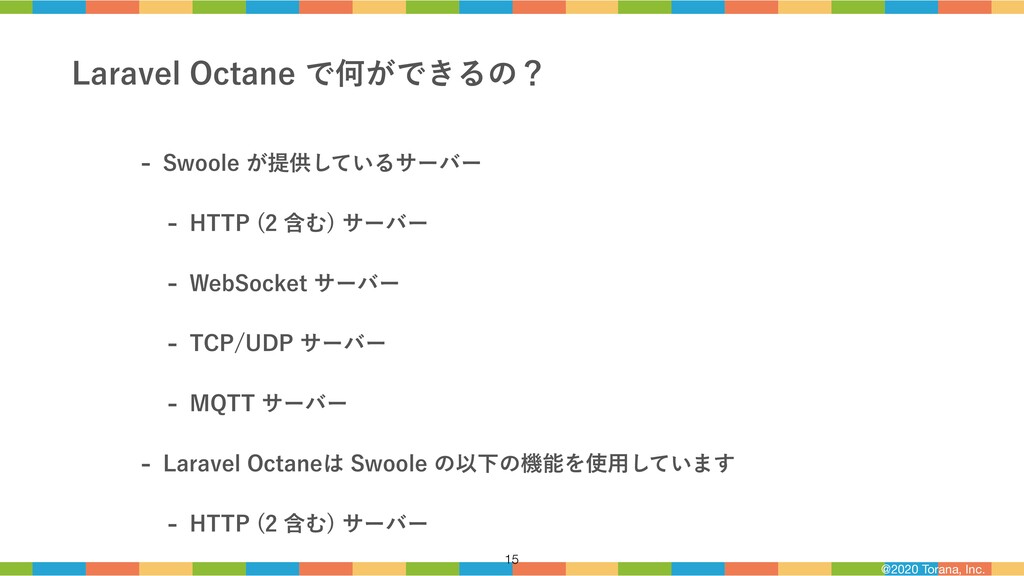 Laravel Octane で何ができるの？

- Swoole が提供しているサーバー

- HTTP (2 含む) サーバー

- WebSocket サーバー

- TCP/UDP サーバー

- MQTT サーバー

- Laravel Octaneは Swoole の以下の機能を使用しています

- HTTP (2 含む) サーバー

15

@2020 Torana, Inc.